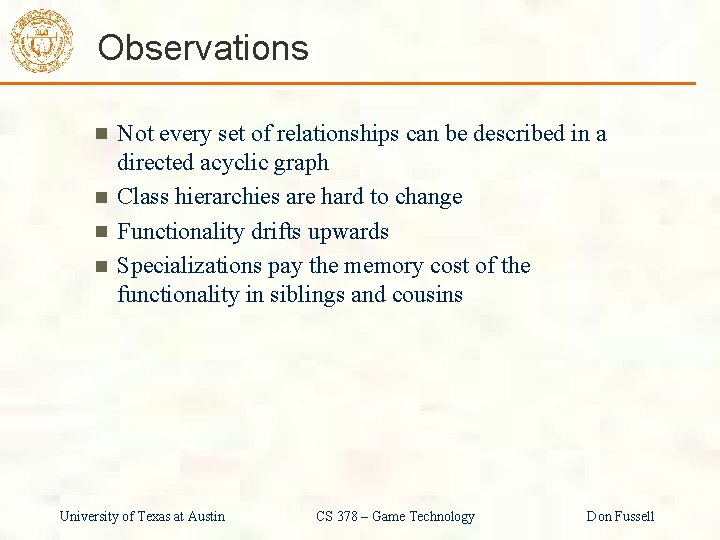 Observations

■ Not every set of relationships can be described in a directed acyclic graph
■ Class hierarchies are hard to change
■ Functionality drifts upwards
■ Specializations pay the memory cost of the functionality in siblings and cousins

University of Texas at Austin CS 378 – Game Technology Don Fussell